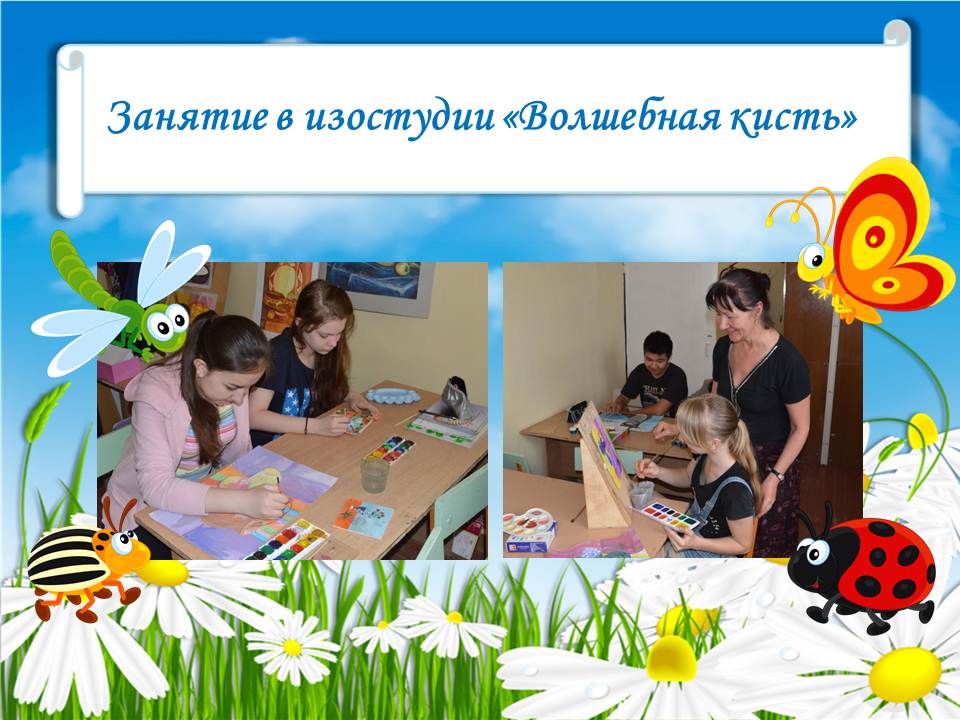 Занятие в изостудии «Волшебная кисть»